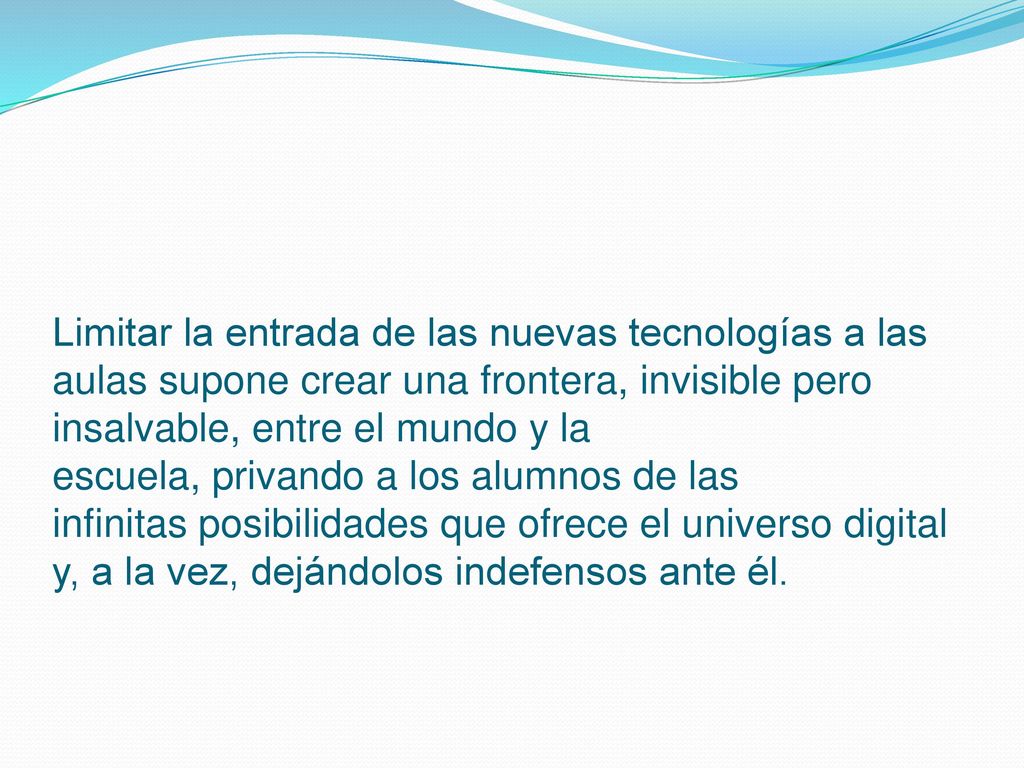 Limitar la entrada de las nuevas tecnologías a las aulas supone crear una frontera, invisible pero insalvable, entre el mundo y la escuela, privando a los alumnos de las infinitas posibilidades que ofrece el universo digital y, a la vez, dejándolos indefensos ante él.